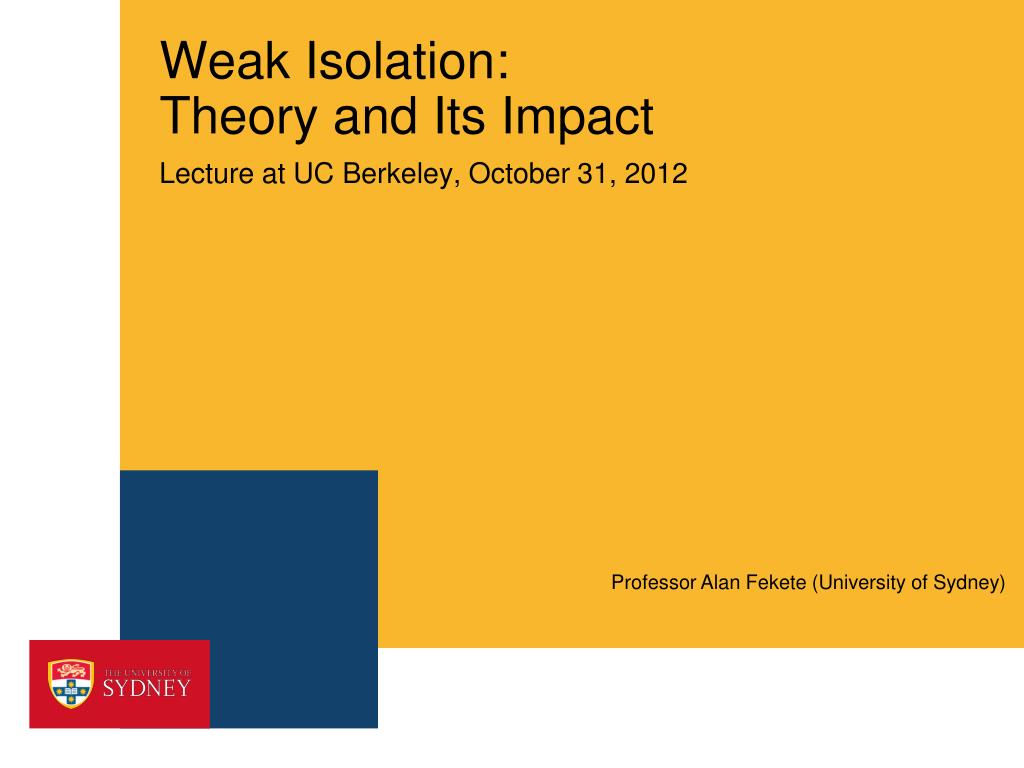 Weak Isolation:
Theory and Its Impact

Lecture at UC Berkeley, October 31, 2012

Professor Alan Fekete (University of Sydney)

THE UNIVERSITY OF
SYDNEY